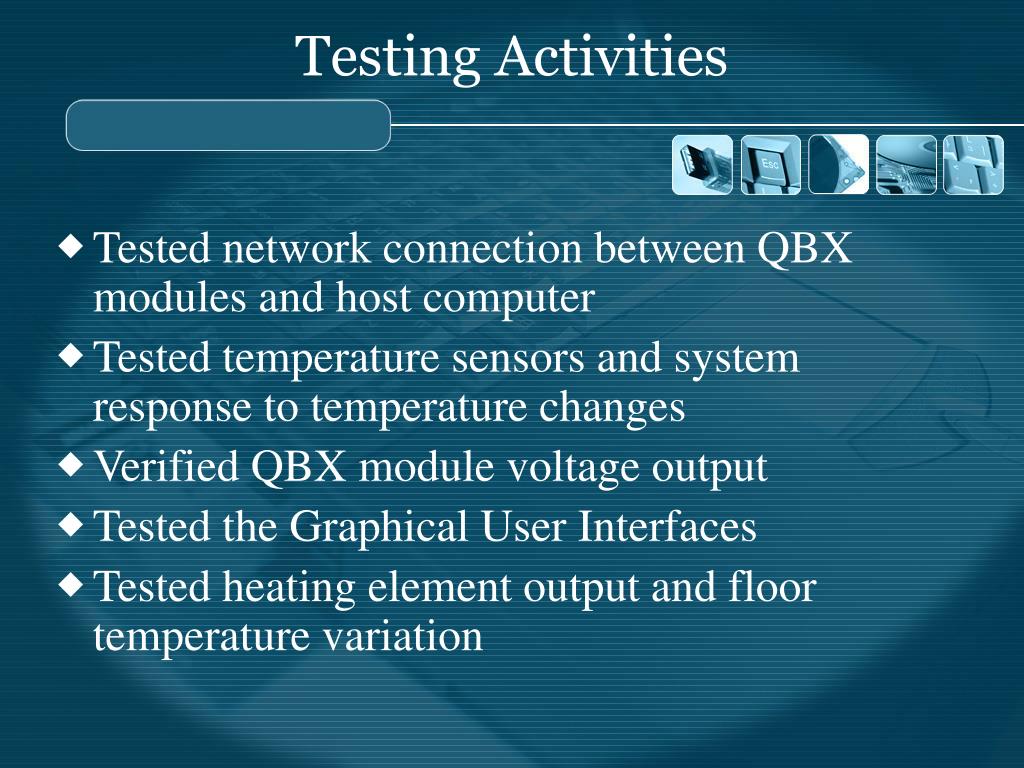 Testing Activities

Esc

◆ Tested network connection between QBX modules and host computer
◆ Tested temperature sensors and system response to temperature changes
◆ Verified QBX module voltage output
◆ Tested the Graphical User Interfaces
◆ Tested heating element output and floor temperature variation